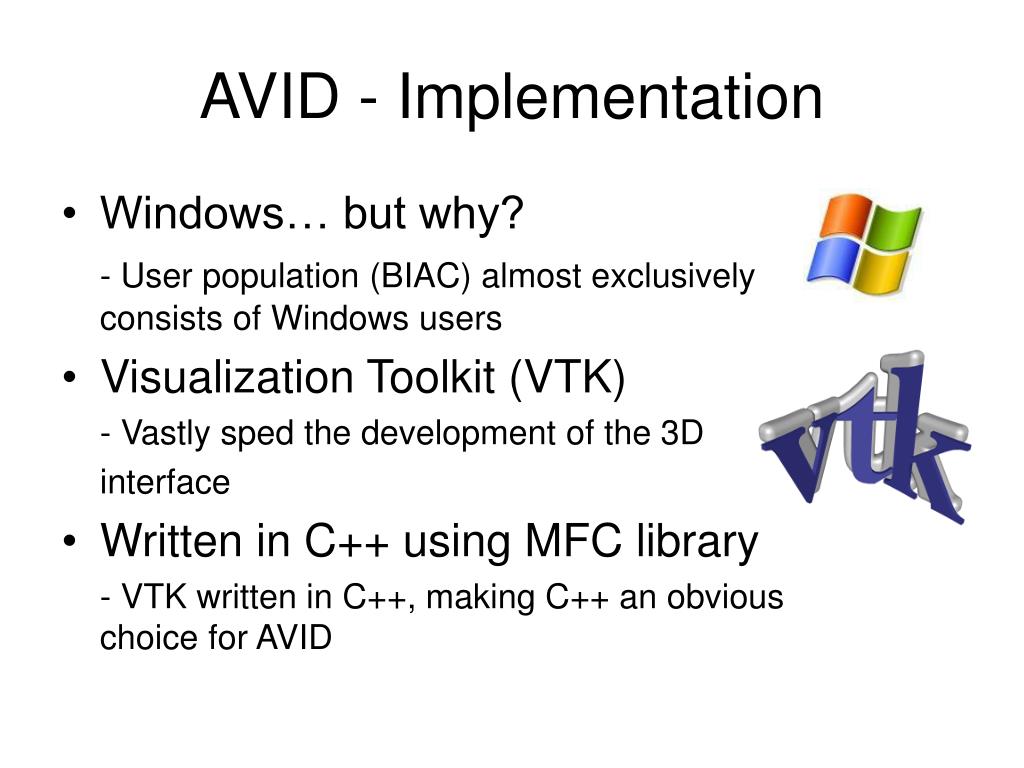 AVID - Implementation

• Windows… but why?

- User population (BIAC) almost exclusively consists of Windows users

• Visualization Toolkit (VTK)

- Vastly sped the development of the 3D interface

• Written in C++ using MFC library

- VTK written in C++, making C++ an obvious choice for AVID

vtk